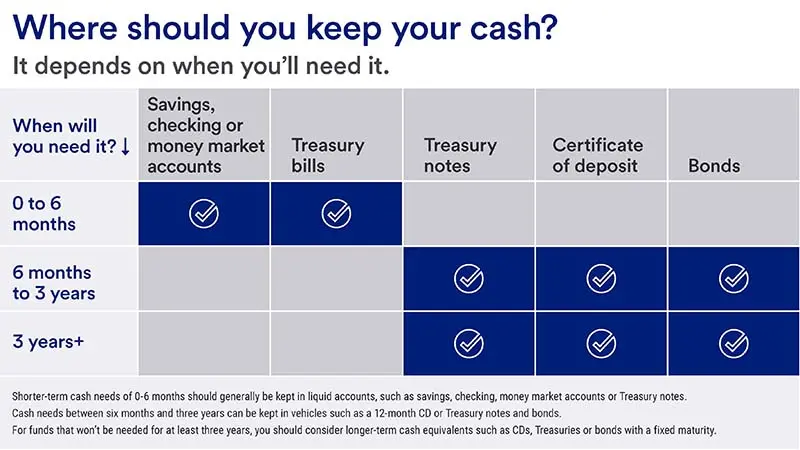 Where should you keep your cash?
It depends on when you'll need it.

| When will you need it? ↓ | Savings, checking or money market accounts | Treasury bills | Treasury notes | Certificate of deposit | Bonds |
|---|---|---|---|---|---|
| 0 to 6 months | ✓ | ✓ | | | |
| 6 months to 3 years | | | ✓ | ✓ | ✓ |
| 3 years+ | | | ✓ | ✓ | ✓ |

Shorter-term cash needs of 0-6 months should generally be kept in liquid accounts, such as savings, checking, money market accounts or Treasury notes.
Cash needs between six months and three years can be kept in vehicles such as a 12-month CD or Treasury notes and bonds.
For funds that won't be needed for at least three years, you should consider longer-term cash equivalents such as CDs, Treasuries or bonds with a fixed maturity.